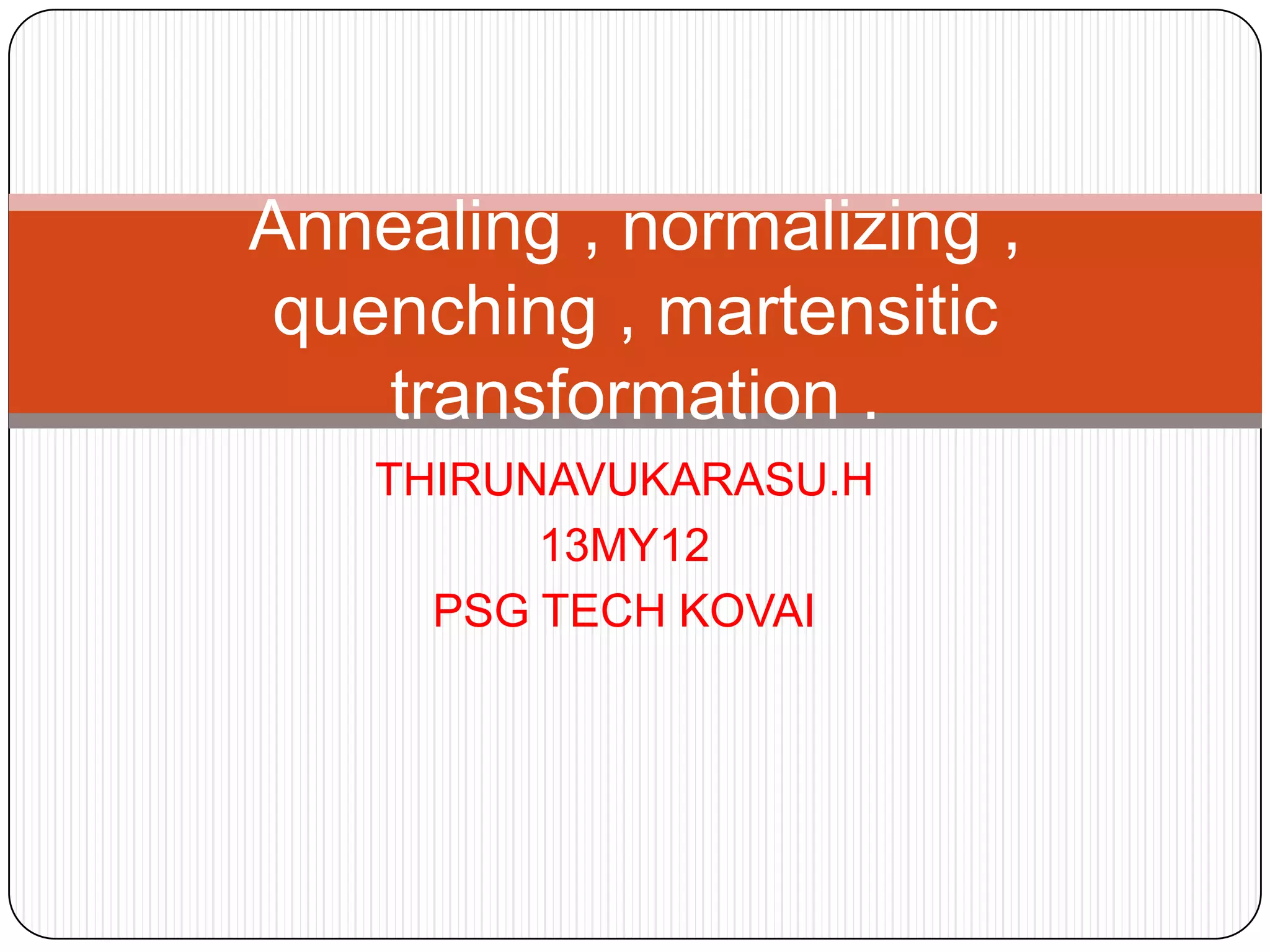 Annealing , normalizing , quenching , martensitic transformation .

THIRUNAVUKARASU.H
13MY12
PSG TECH KOVAI